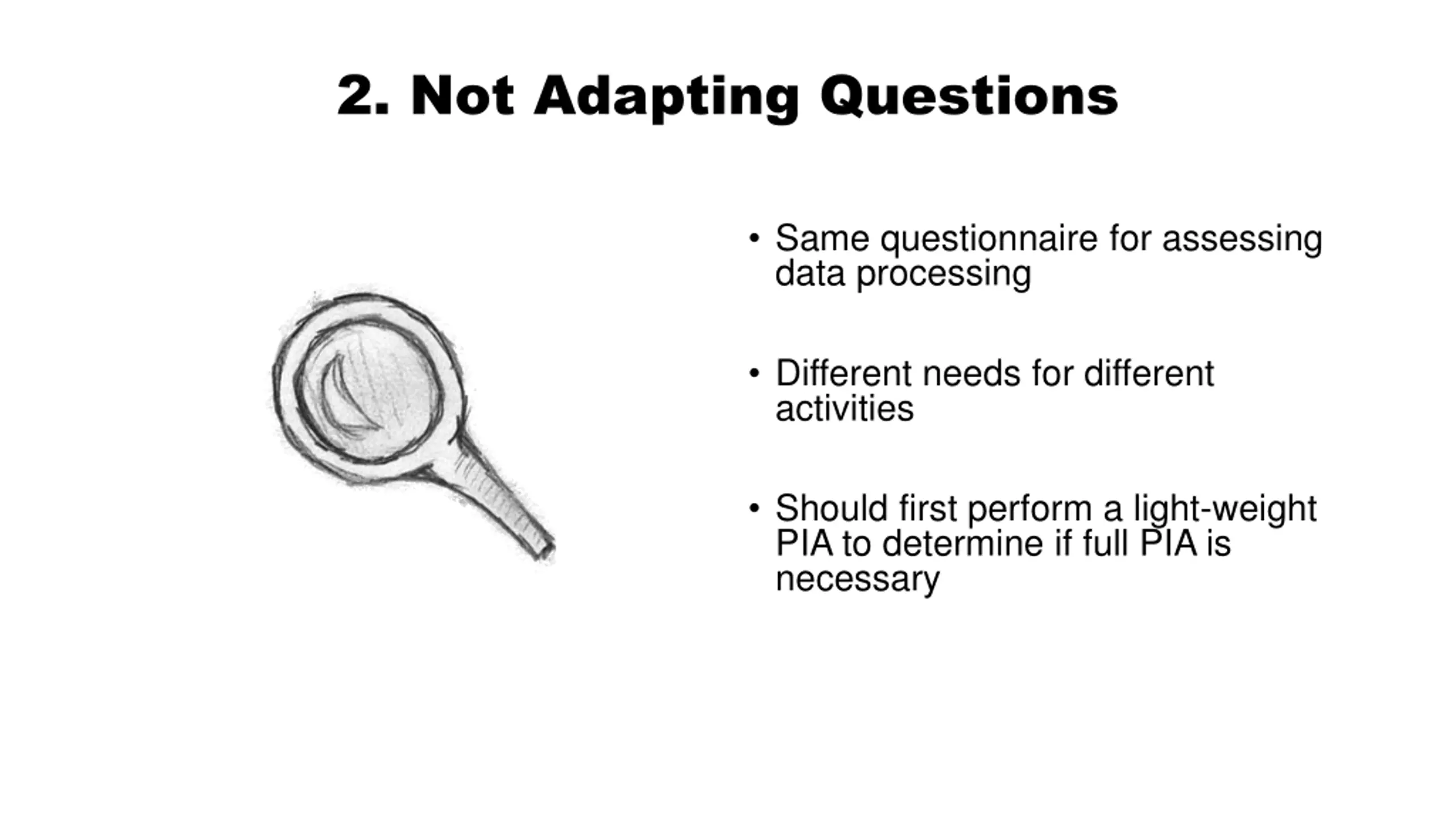 2. Not Adapting Questions

• Same questionnaire for assessing data processing

• Different needs for different activities

• Should first perform a light-weight PIA to determine if full PIA is necessary